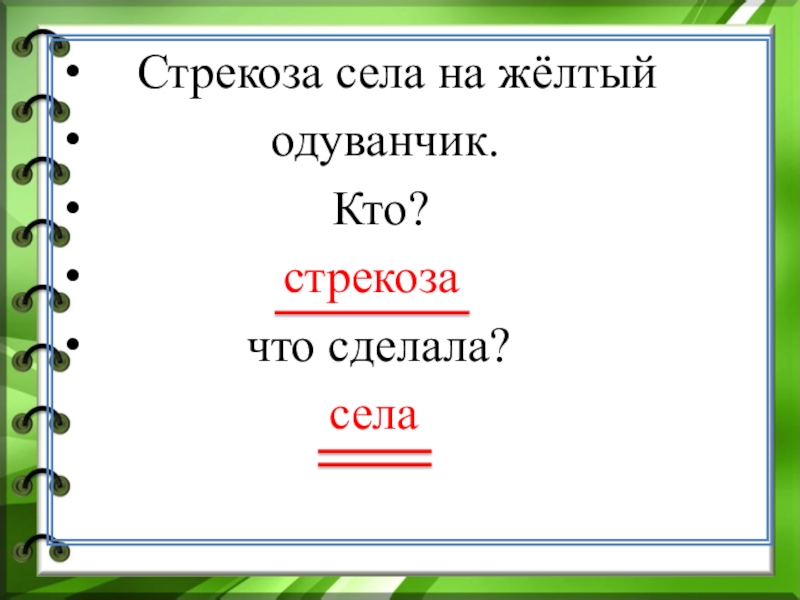 • Стрекоза села на жёлтый

• одуванчик.

• Кто?

• стрекоза

• что сделала?

села